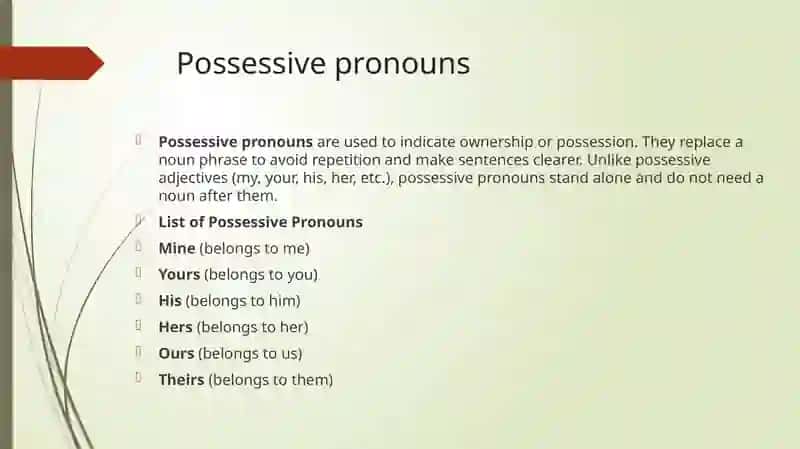 Possessive pronouns

Possessive pronouns are used to indicate ownership or possession. They replace a noun phrase to avoid repetition and make sentences clearer. Unlike possessive adjectives (my, your, his, her, etc.), possessive pronouns stand alone and do not need a noun after them.

List of Possessive Pronouns

Mine (belongs to me)

Yours (belongs to you)

His (belongs to him)

Hers (belongs to her)

Ours (belongs to us)

Theirs (belongs to them)